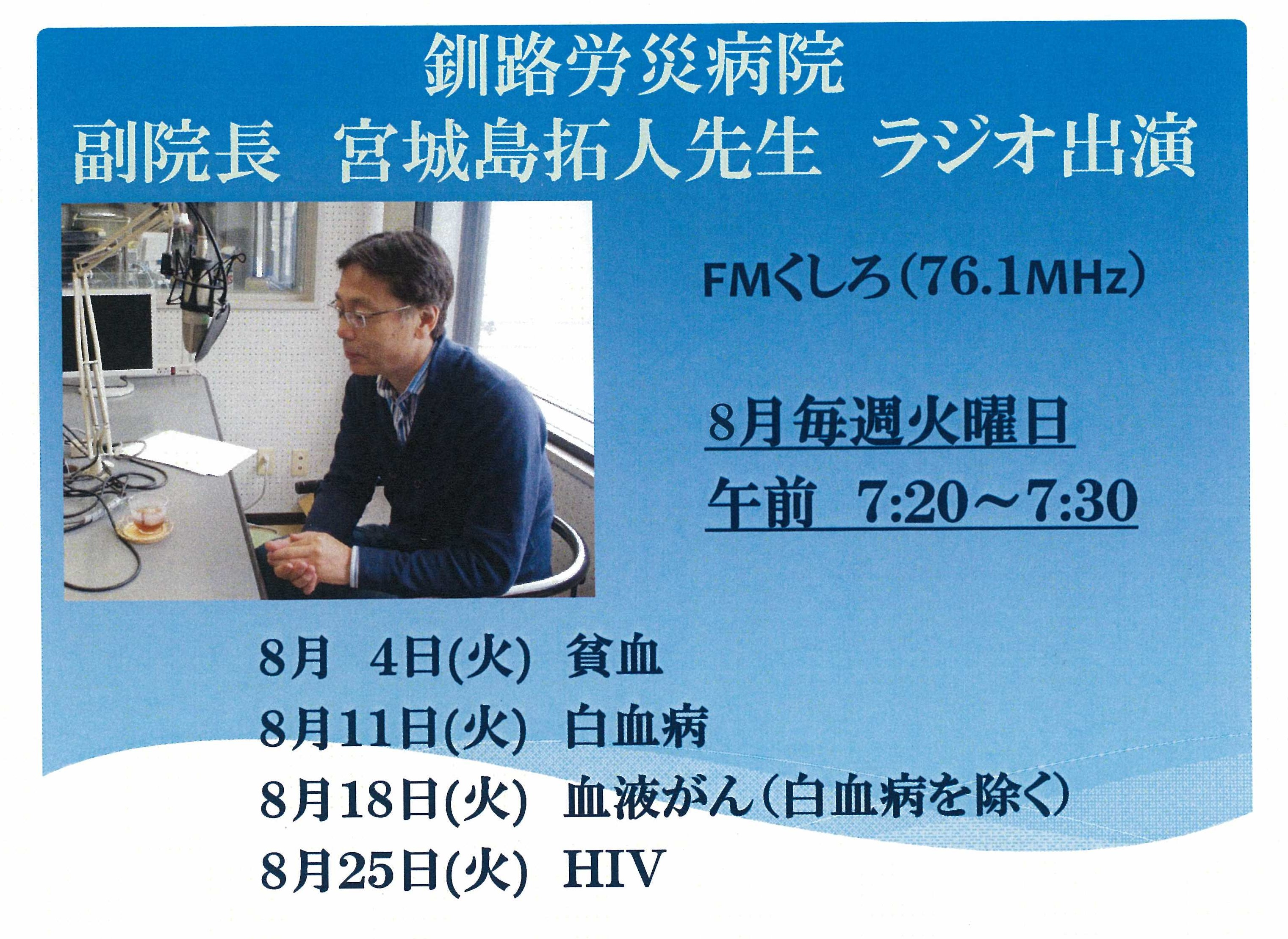 釧路労災病院
副院長　宮城島拓人先生　ラジオ出演

FMくしろ(76.1MHz)

8月毎週火曜日
午前　7:20～7:30

8月　4日(火)　貧血
8月11日(火)　白血病
8月18日(火)　血液がん(白血病を除く)
8月25日(火)　HIV